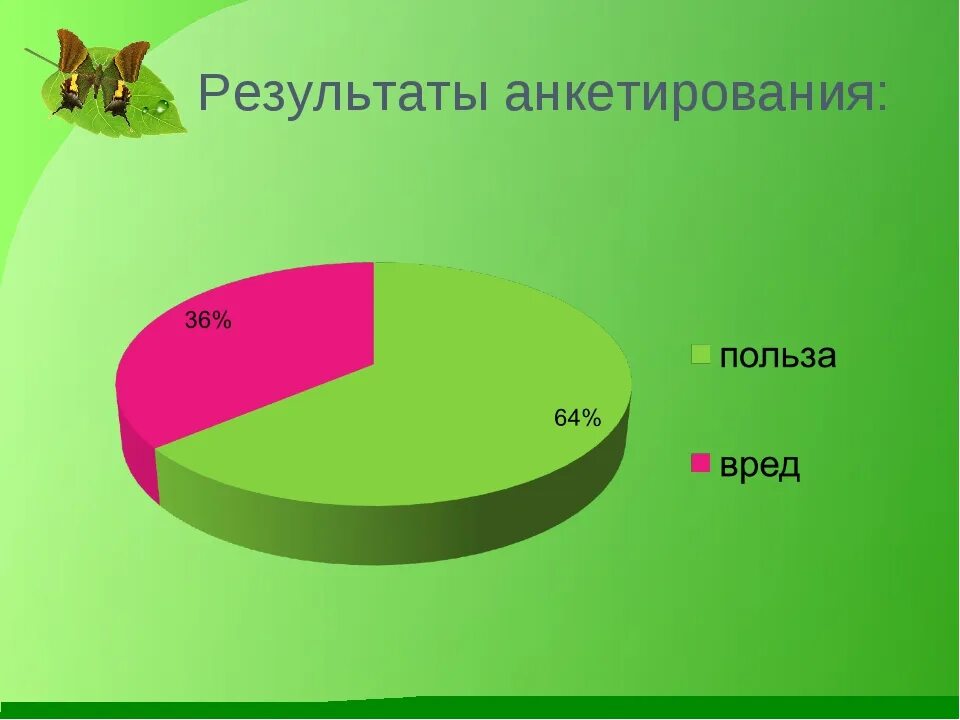 Результаты анкетирования:

36%

64%

польза

вред